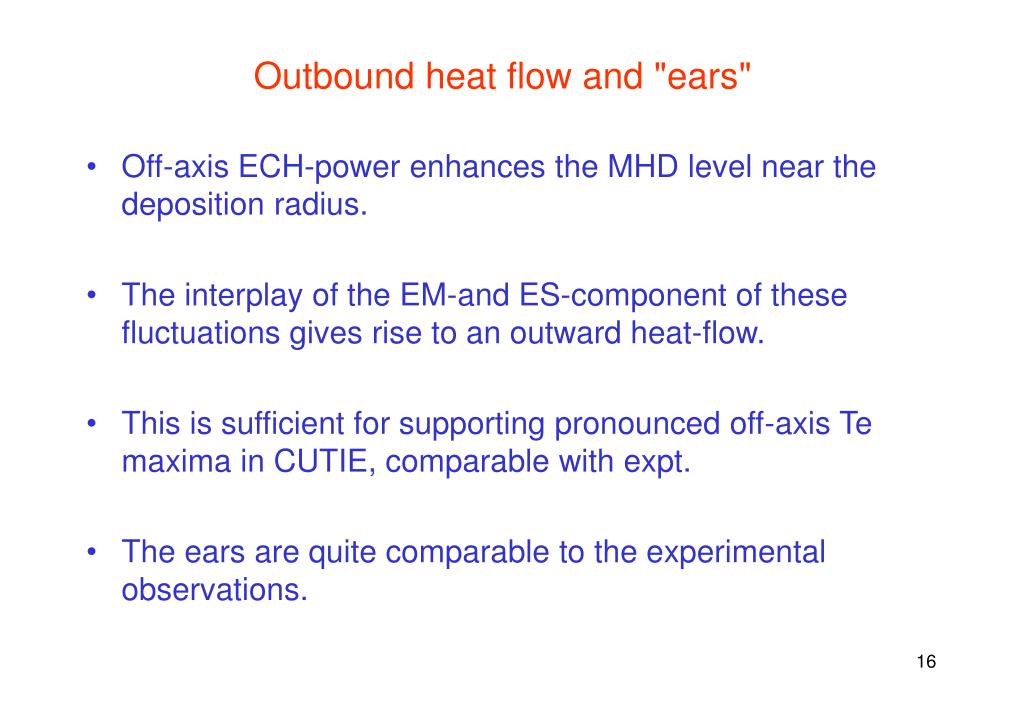 Outbound heat flow and "ears"

• Off-axis ECH-power enhances the MHD level near the deposition radius.

• The interplay of the EM-and ES-component of these fluctuations gives rise to an outward heat-flow.

• This is sufficient for supporting pronounced off-axis Te maxima in CUTIE, comparable with expt.

• The ears are quite comparable to the experimental observations.

16